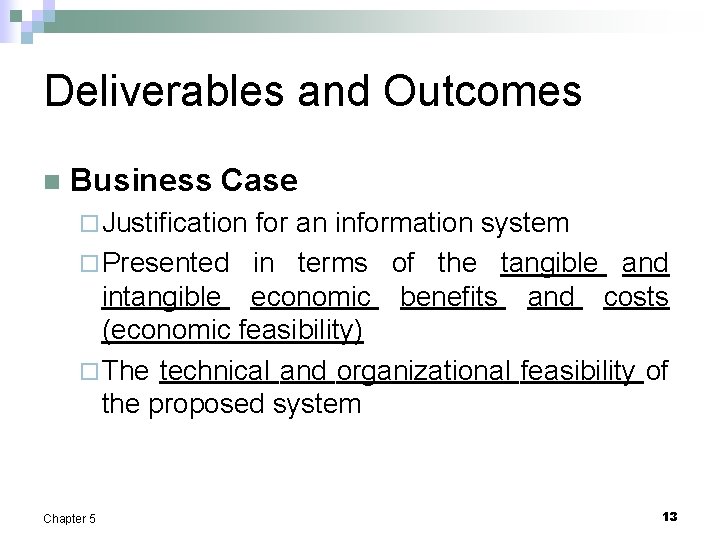 Deliverables and Outcomes

Business Case

Justification for an information system

Presented in terms of the tangible and intangible economic benefits and costs (economic feasibility)

The technical and organizational feasibility of the proposed system

Chapter 5

13